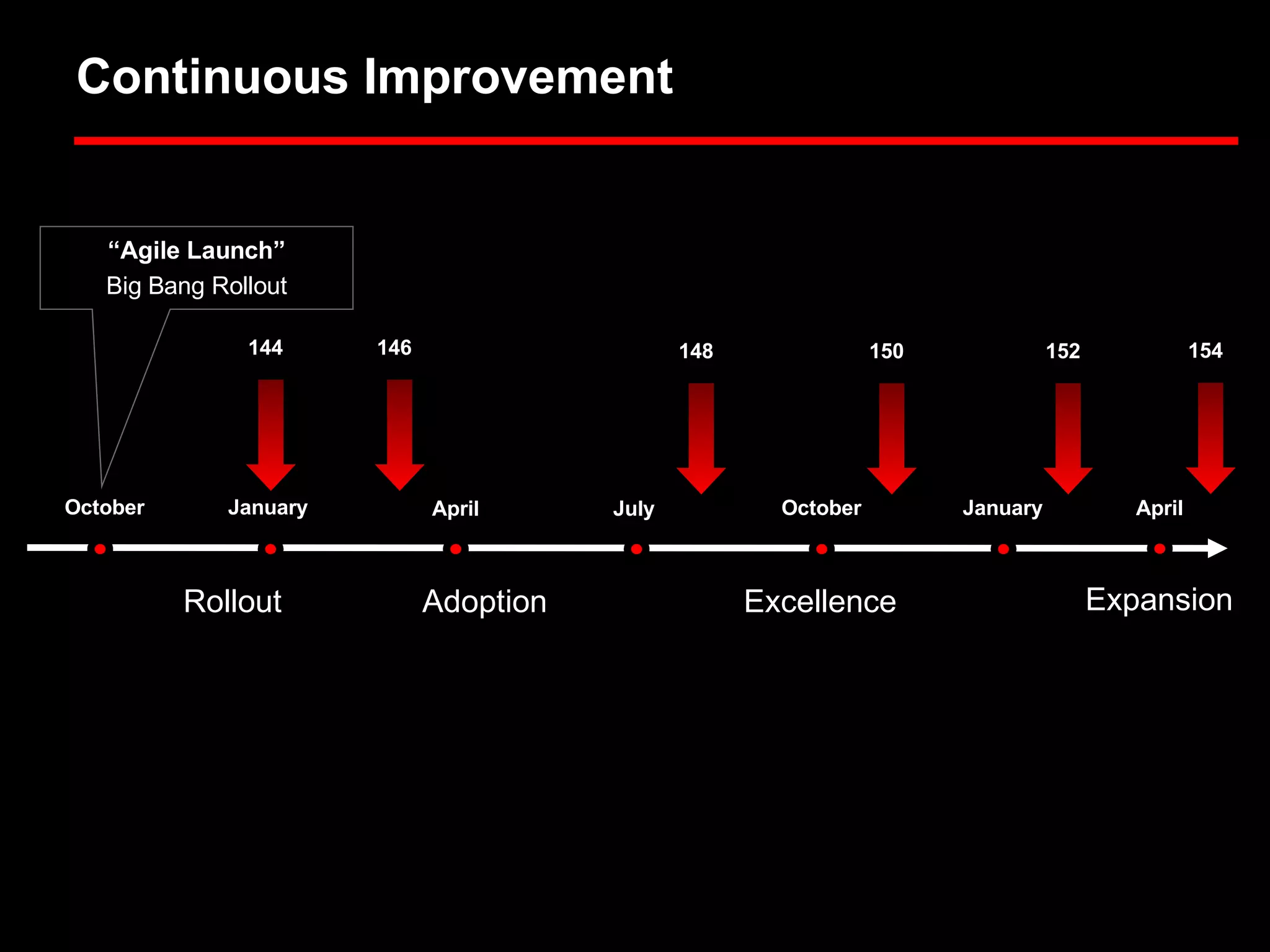 Continuous Improvement

“Agile Launch”
Big Bang Rollout

144 146 148 150 152 154

October January April July October January April

Rollout Adoption Excellence Expansion